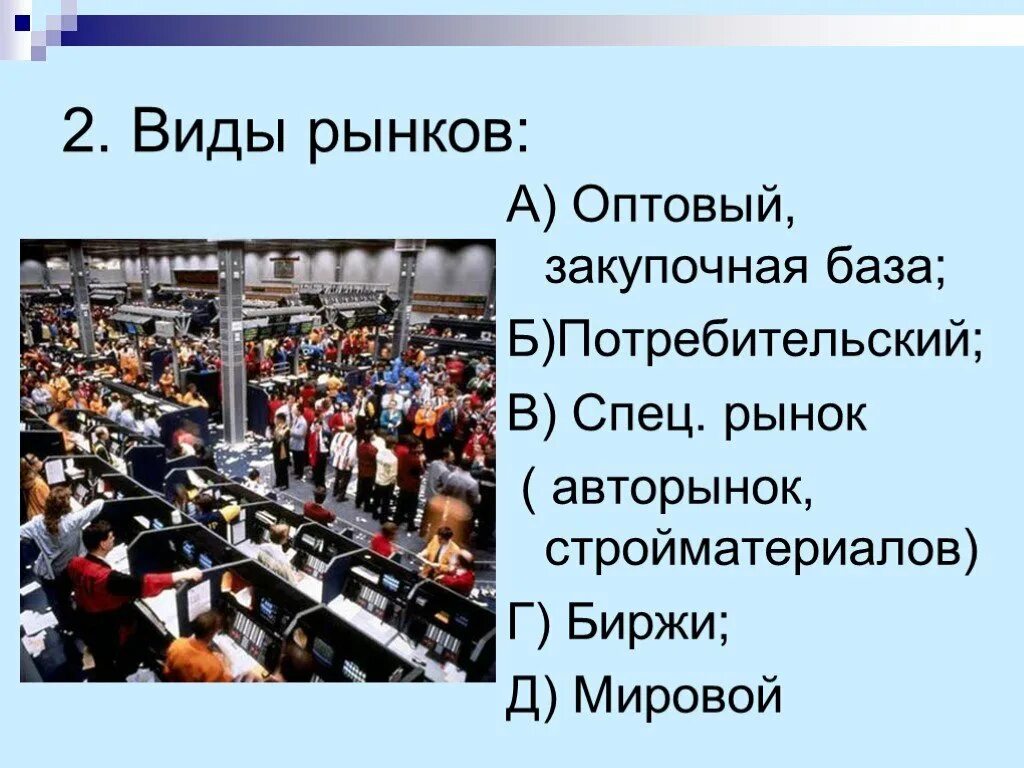 2. Виды рынков:

А) Оптовый, закупочная база;

Б)Потребительский;

В) Спец. рынок ( авторынок, стройматериалов)

Г) Биржи;

Д) Мировой